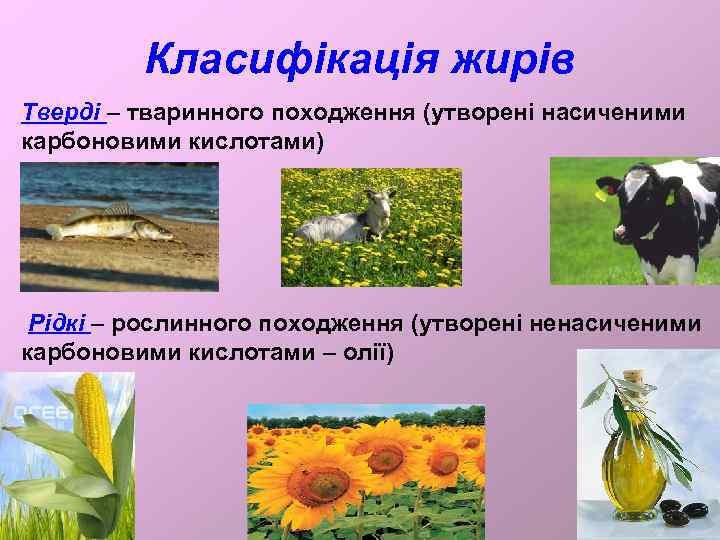 Класифікація жирів

Тверді – тваринного походження (утворені насиченими карбоновими кислотами)

Рідкі – рослинного походження (утворені ненасиченими карбоновими кислотами – олії)